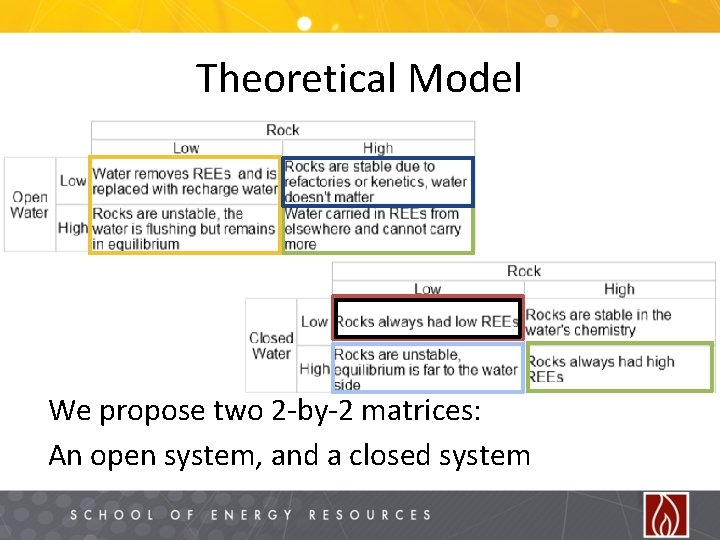 Theoretical Model

| | | Rock | |
|---|---|---|---|
| | | Low | High |
| Open Water | Low | Water removes REEs and is replaced with recharge water | Rocks are stable due to refactories or kenetics, water doesn't matter |
| | High | Rocks are unstable, the water is flushing but remains in equilibrium | Water carried in REEs from elsewhere and cannot carry more |

| | | Rock | |
|---|---|---|---|
| | | Low | High |
| Closed Water | Low | Rocks always had low REEs | Rocks are stable in the water's chemistry |
| | High | Rocks are unstable, equilibrium is far to the water side | Rocks always had high REEs |

We propose two 2-by-2 matrices:

An open system, and a closed system

SCHOOL OF ENERGY RESOURCES